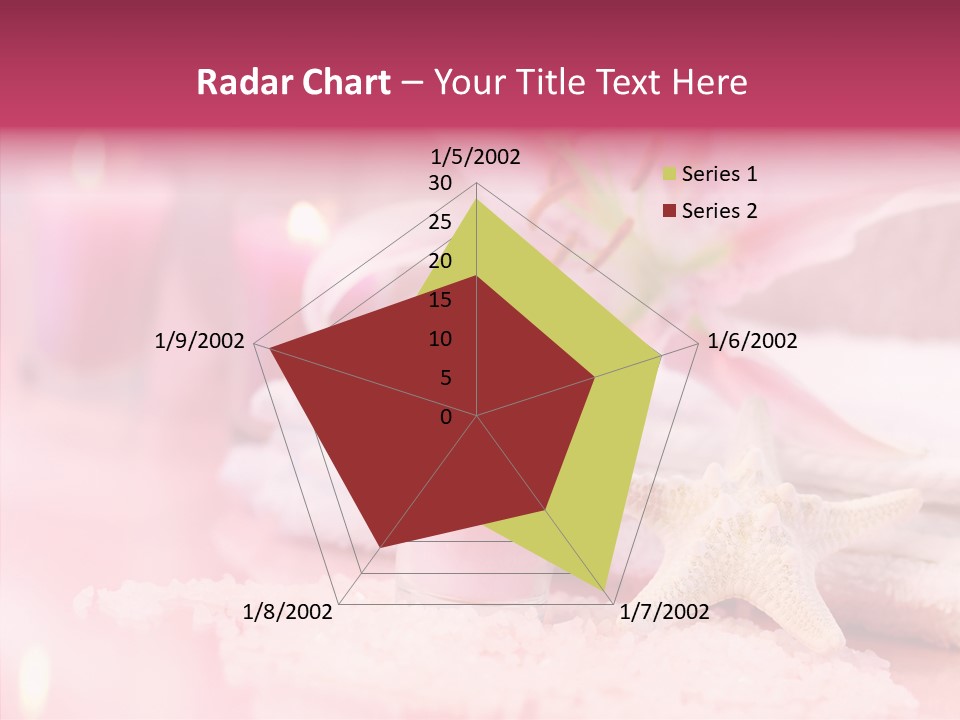 Radar Chart – Your Title Text Here

1/5/2002
30
25
20
15
10
5
0
1/6/2002
1/7/2002
1/8/2002
1/9/2002

Series 1
Series 2